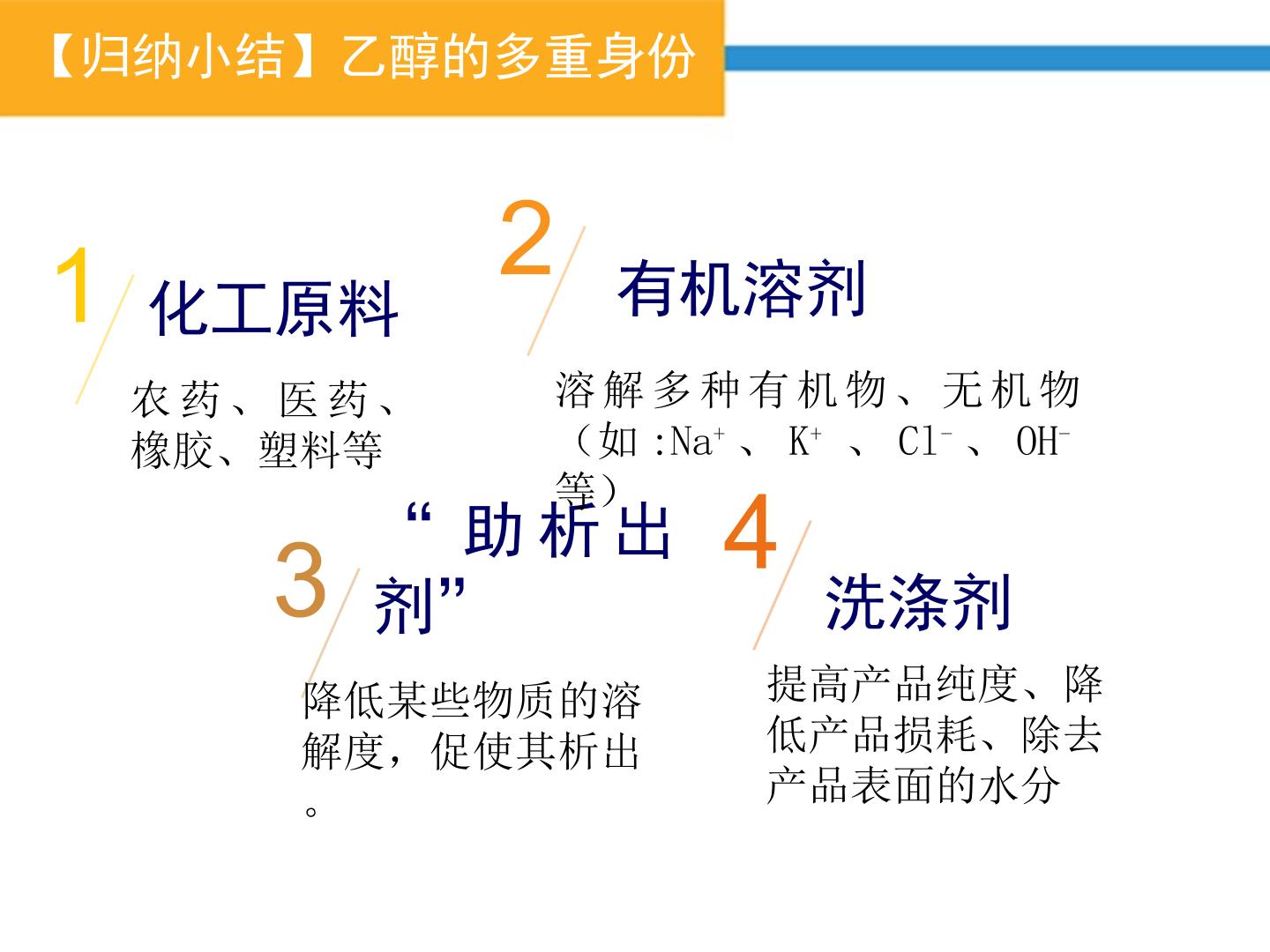 【归纳小结】乙醇的多重身份

1

化工原料

农药、医药、橡胶、塑料等

2

有机溶剂

溶解多种有机物、无机物（如:$Na^+$、$K^+$、$Cl^-$、$OH^-$等）

3

“助析出剂”

降低某些物质的溶解度，促使其析出。

4

洗涤剂

提高产品纯度、降低产品损耗、除去产品表面的水分